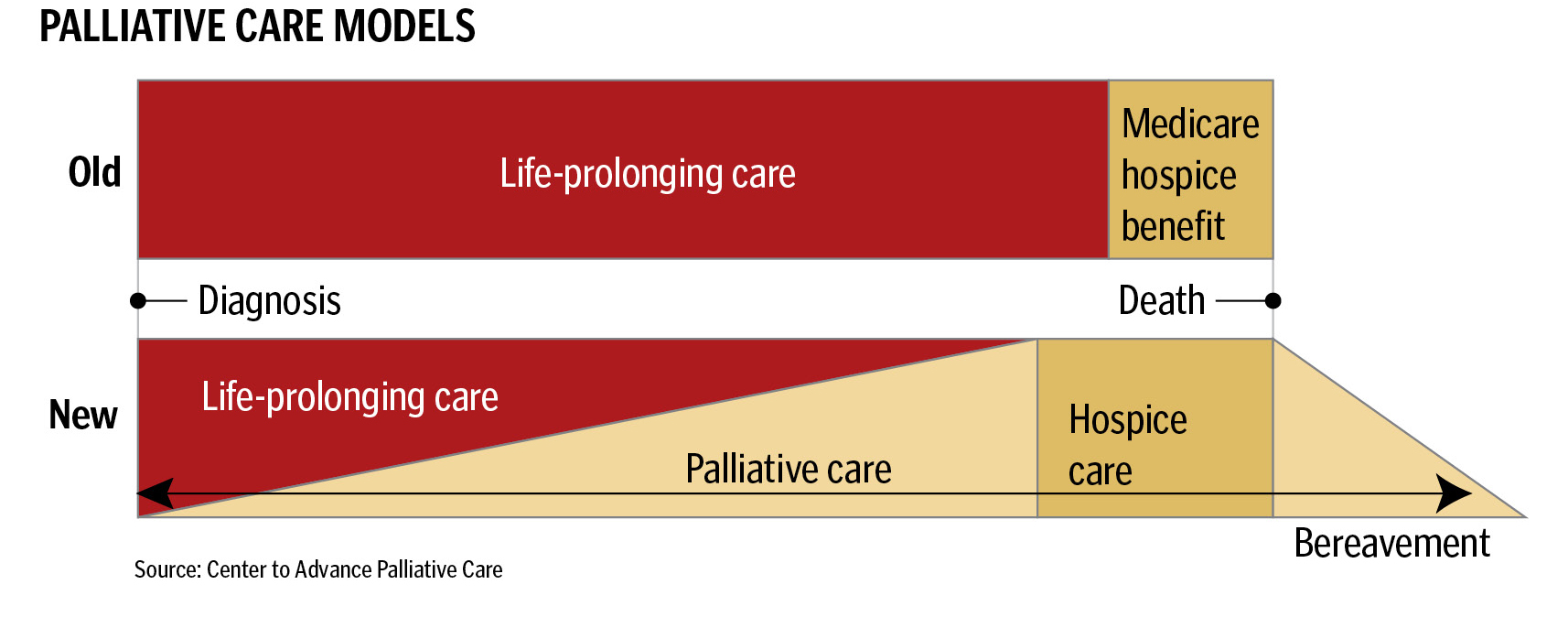 PALLIATIVE CARE MODELS

Old

Life-prolonging care

Medicare hospice benefit

Diagnosis

Death

New

Life-prolonging care

Palliative care

Hospice care

Bereavement

Source: Center to Advance Palliative Care